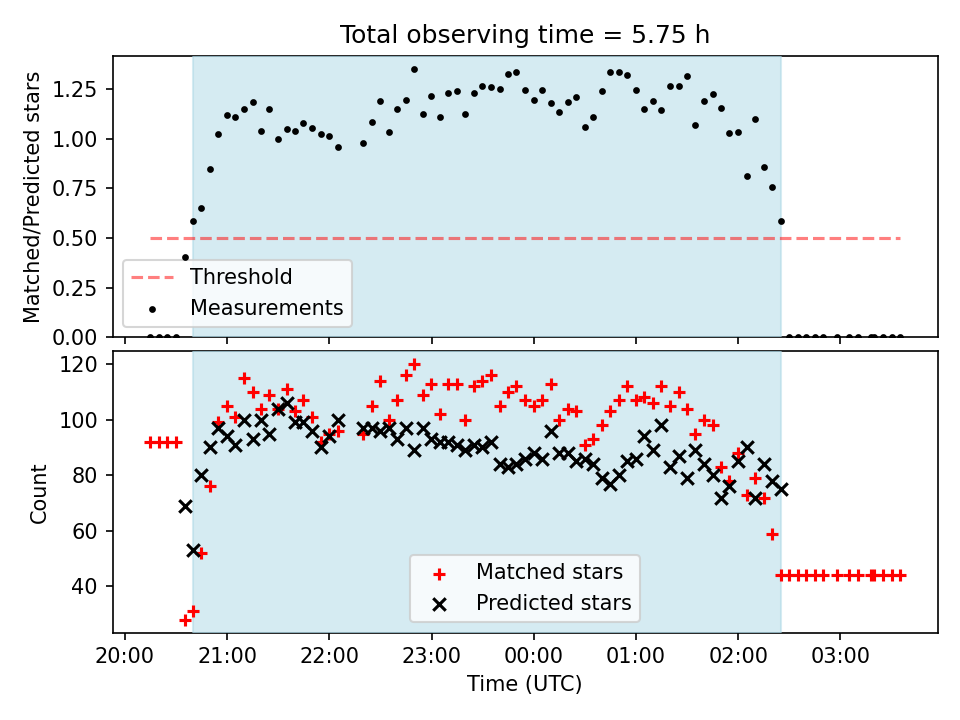 Total observing time = 5.75 h

Matched/Predicted stars

1.25
1.00
0.75
0.50
0.25
0.00

Threshold
Measurements

Count

120
100
80
60
40

Matched stars
Predicted stars

20:00
21:00
22:00
23:00
00:00
01:00
02:00
03:00

Time (UTC)